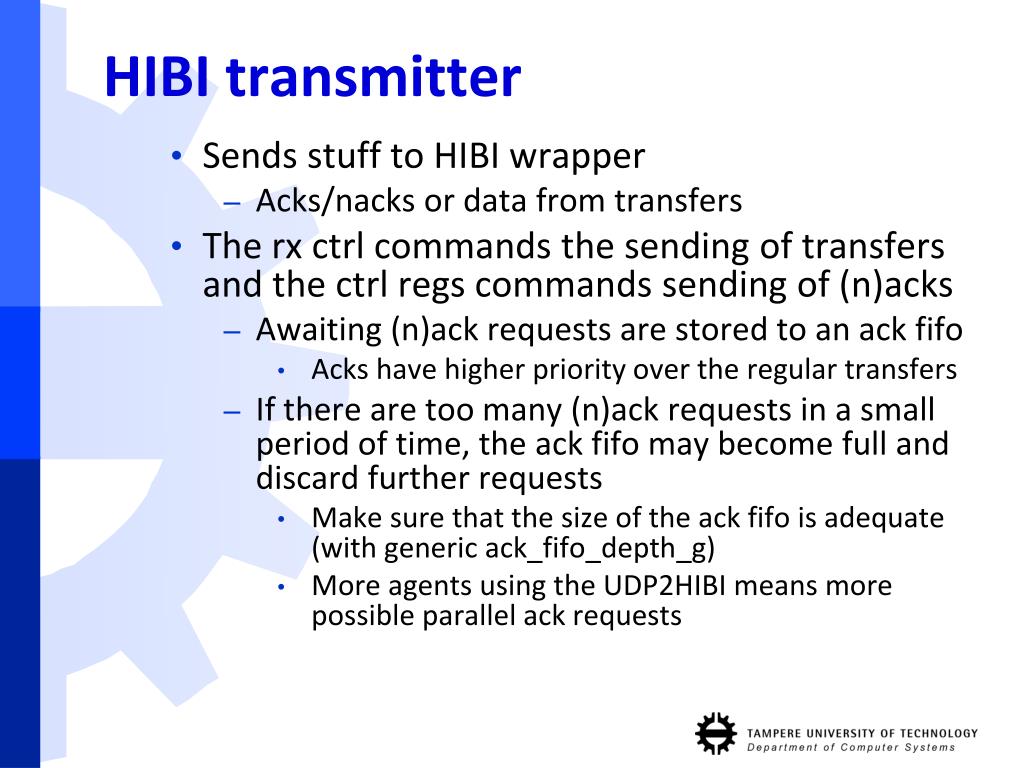 HIBI transmitter

• Sends stuff to HIBI wrapper
  – Acks/nacks or data from transfers
• The rx ctrl commands the sending of transfers and the ctrl regs commands sending of (n)acks
  – Awaiting (n)ack requests are stored to an ack fifo
    • Acks have higher priority over the regular transfers
  – If there are too many (n)ack requests in a small period of time, the ack fifo may become full and discard further requests
    • Make sure that the size of the ack fifo is adequate (with generic ack_fifo_depth_g)
    • More agents using the UDP2HIBI means more possible parallel ack requests

TAMPERE UNIVERSITY OF TECHNOLOGY
Department of Computer Systems